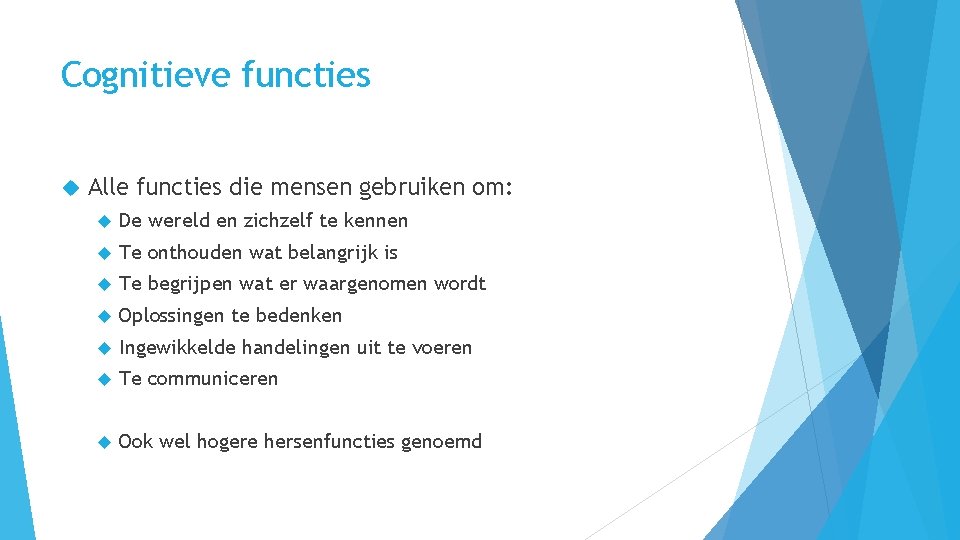 Cognitieve functies

Alle functies die mensen gebruiken om:

De wereld en zichzelf te kennen

Te onthouden wat belangrijk is

Te begrijpen wat er waargenomen wordt

Oplossingen te bedenken

Ingewikkelde handelingen uit te voeren

Te communiceren

Ook wel hogere hersenfuncties genoemd